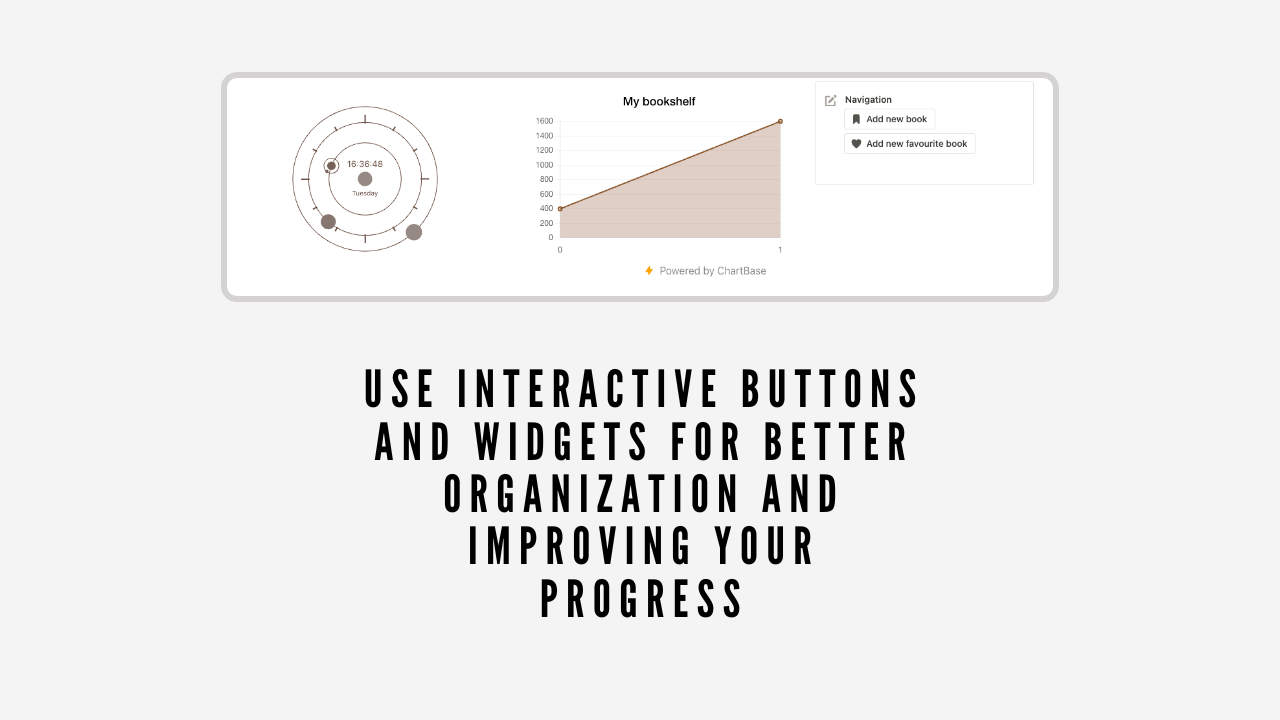 16:36:48
Tuesday

My bookshelf

1600
1400
1200
1000
800
600
400
200
0

0
1

Powered by ChartBase

Navigation
Add new book
Add new favourite book

USE INTERACTIVE BUTTONS AND WIDGETS FOR BETTER ORGANIZATION AND IMPROVING YOUR PROGRESS